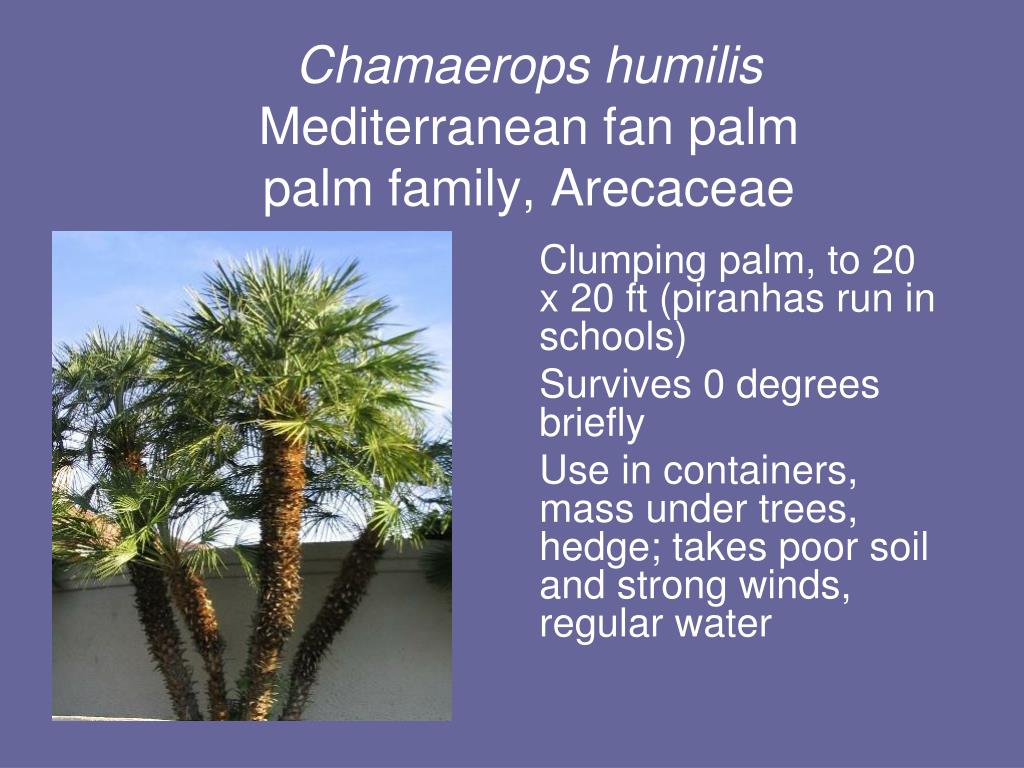 Chamaerops humilis
Mediterranean fan palm
palm family, Arecaceae

Clumping palm, to 20 x 20 ft (piranhas run in schools)

Survives 0 degrees briefly

Use in containers, mass under trees, hedge; takes poor soil and strong winds, regular water